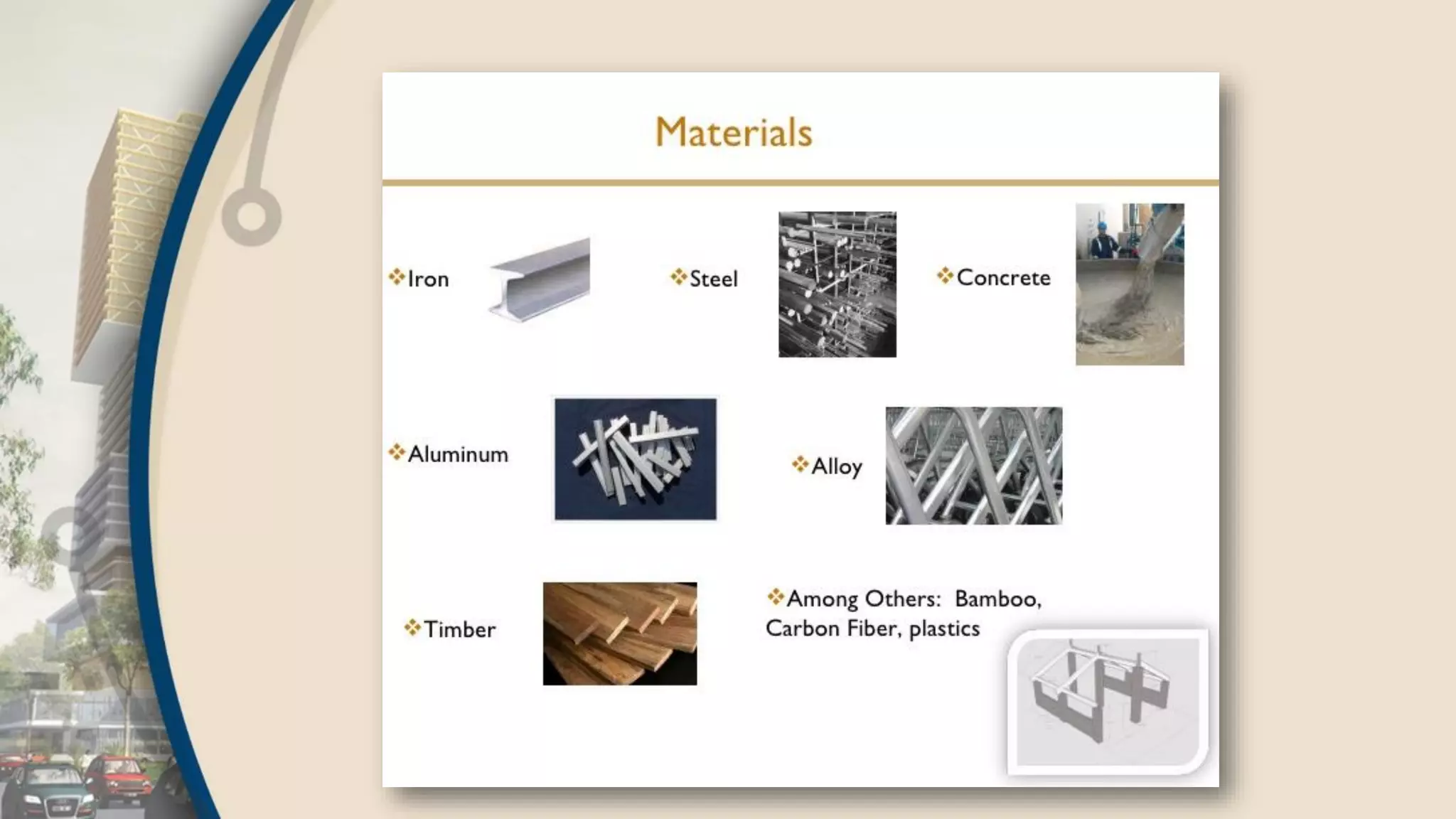 Materials

❖Iron

❖Steel

❖Concrete

❖Aluminum

❖Alloy

❖Timber

❖Among Others: Bamboo, Carbon Fiber, plastics